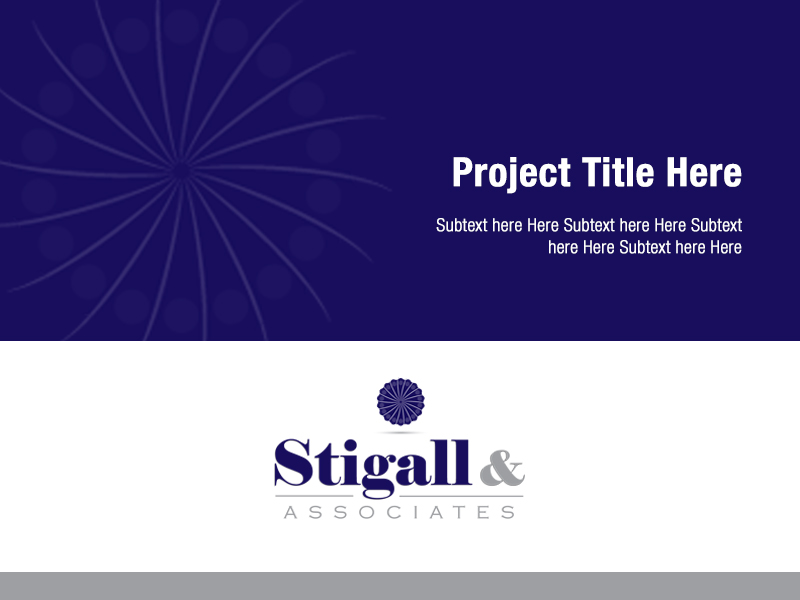 Project Title Here

Subtext here Here Subtext here Here Subtext here Here Subtext here Here

Stigall &
ASSOCIATES